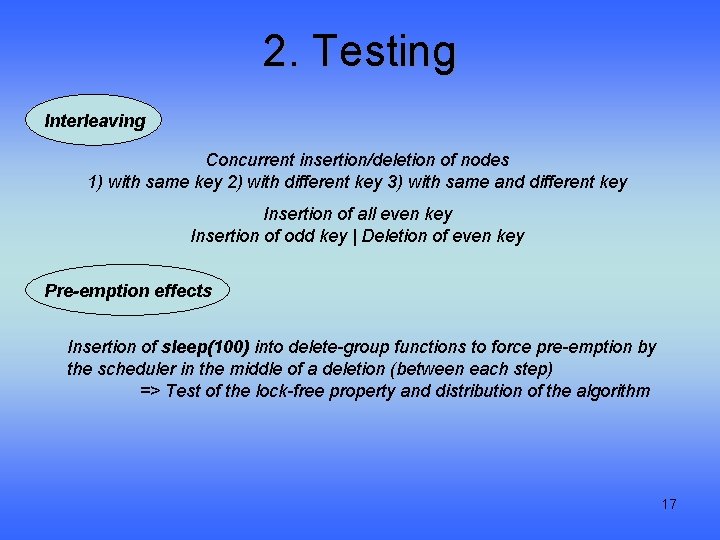 2. Testing

Interleaving

Concurrent insertion/deletion of nodes
1) with same key 2) with different key 3) with same and different key

Insertion of all even key
Insertion of odd key | Deletion of even key

Pre-emption effects

Insertion of sleep(100) into delete-group functions to force pre-emption by the scheduler in the middle of a deletion (between each step)
=> Test of the lock-free property and distribution of the algorithm

17